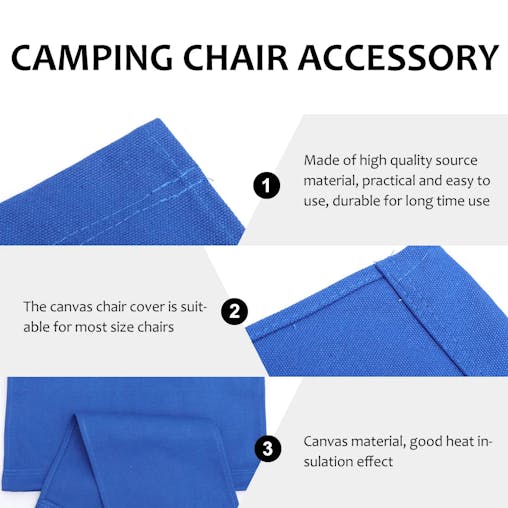 CAMPING CHAIR ACCESSORY

1

Made of high quality source material, practical and easy to use, durable for long time use

The canvas chair cover is suitable for most size chairs

2

3

Canvas material, good heat insulation effect